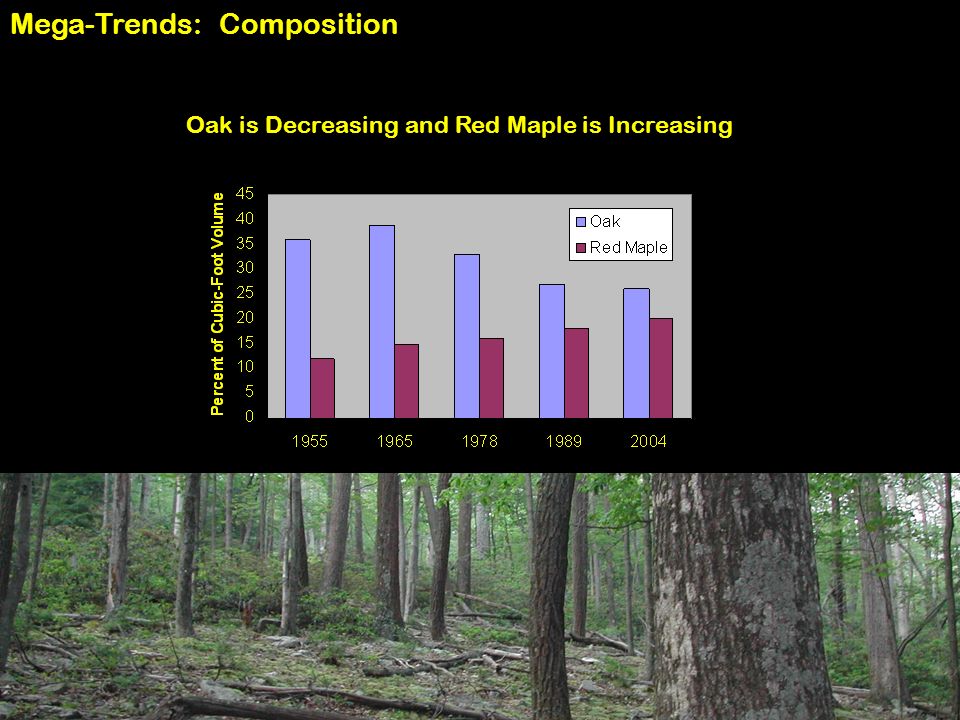 Mega-Trends: Composition

Oak is Decreasing and Red Maple is Increasing

Percent of Cubic-Foot Volume

45
40
35
30
25
20
15
10
5
0

Oak
Red Maple

1955
1965
1978
1989
2004